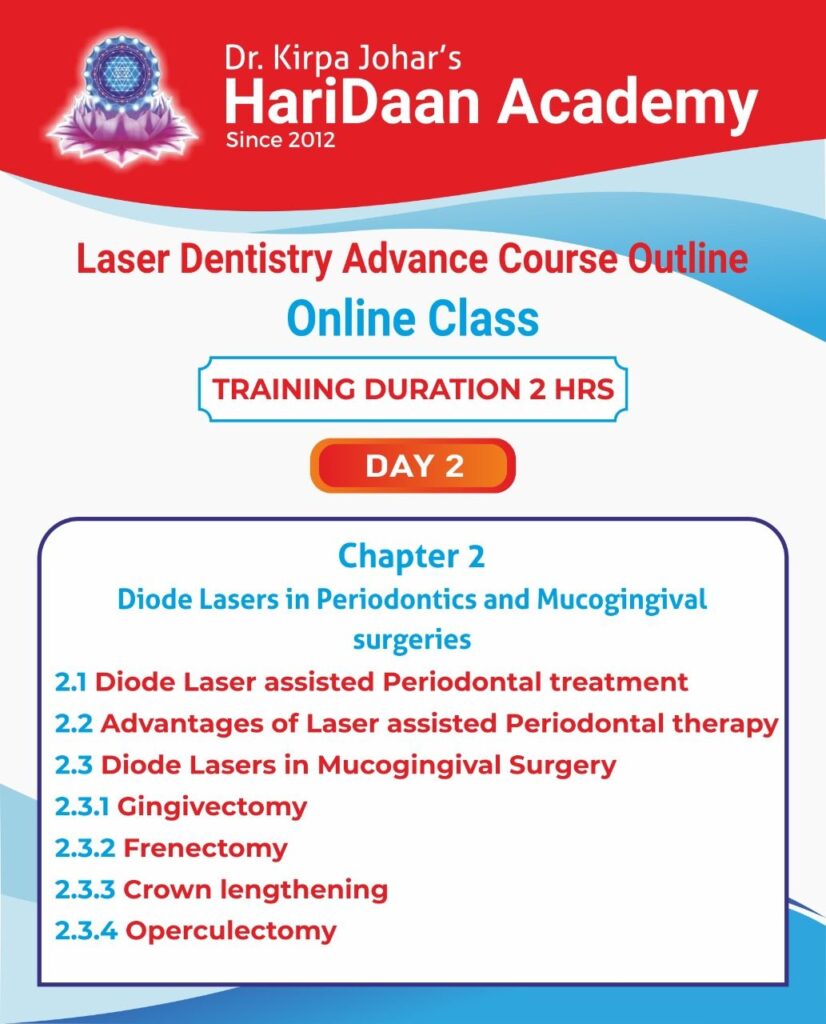 Dr. Kirpa Johar's
HariDaan Academy
Since 2012

Laser Dentistry Advance Course Outline
Online Class

TRAINING DURATION 2 HRS

DAY 2

Chapter 2
Diode Lasers in Periodontics and Mucogingival surgeries

2.1 Diode Laser assisted Periodontal treatment
2.2 Advantages of Laser assisted Periodontal therapy
2.3 Diode Lasers in Mucogingival Surgery
2.3.1 Gingivectomy
2.3.2 Frenectomy
2.3.3 Crown lengthening
2.3.4 Operculectomy